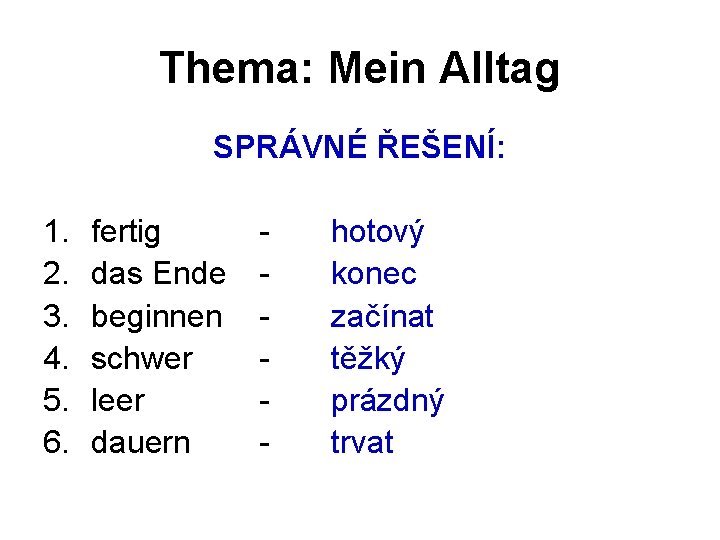 Thema: Mein Alltag

SPRÁVNÉ ŘEŠENÍ:

1. fertig - hotový
2. das Ende - konec
3. beginnen - začínat
4. schwer - těžký
5. leer - prázdný
6. dauern - trvat